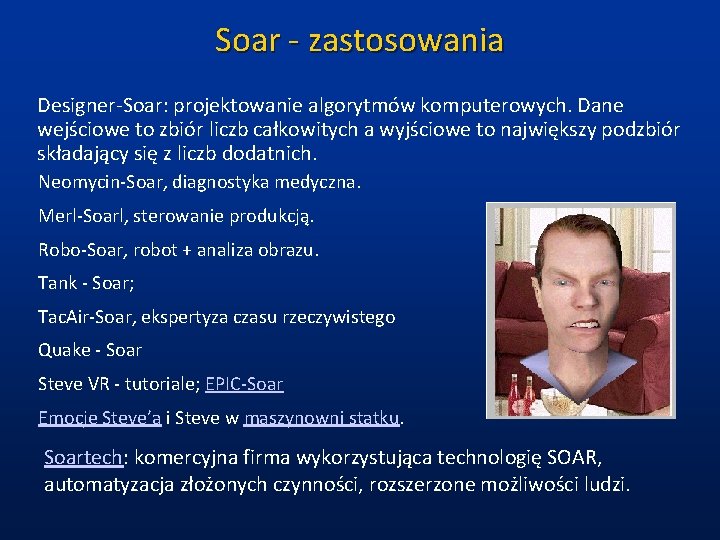 Soar - zastosowania

Designer-Soar: projektowanie algorytmów komputerowych. Dane wejściowe to zbiór liczb całkowitych a wyjściowe to największy podzbiór składający się z liczb dodatnich.

Neomycin-Soar, diagnostyka medyczna.

Merl-Soarl, sterowanie produkcją.

Robo-Soar, robot + analiza obrazu.

Tank - Soar;

TacAir-Soar, ekspertyza czasu rzeczywistego

Quake - Soar

Steve VR - tutoriale; EPIC-Soar

Emocje Steve'a i Steve w maszynowni statku.

Soartech: komercyjna firma wykorzystująca technologię SOAR, automatyzacja złożonych czynności, rozszerzone możliwości ludzi.